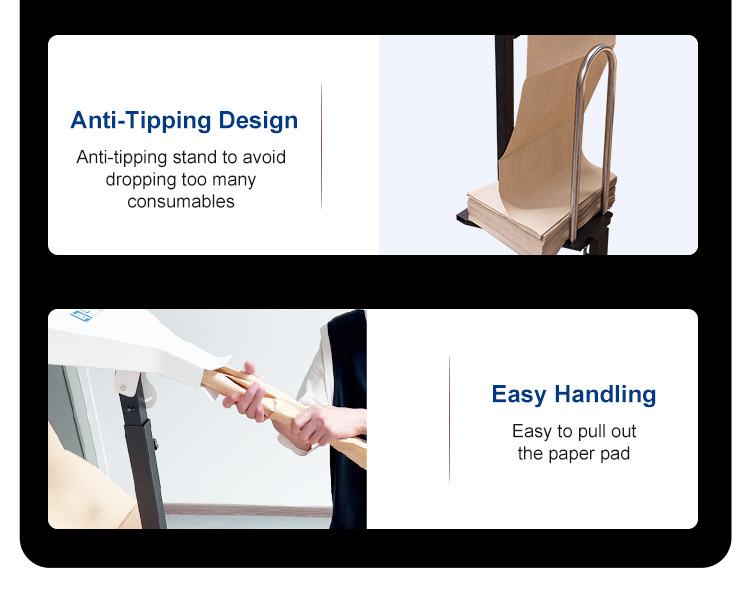 Anti-Tipping Design

Anti-tipping stand to avoid dropping too many consumables

Easy Handling

Easy to pull out the paper pad